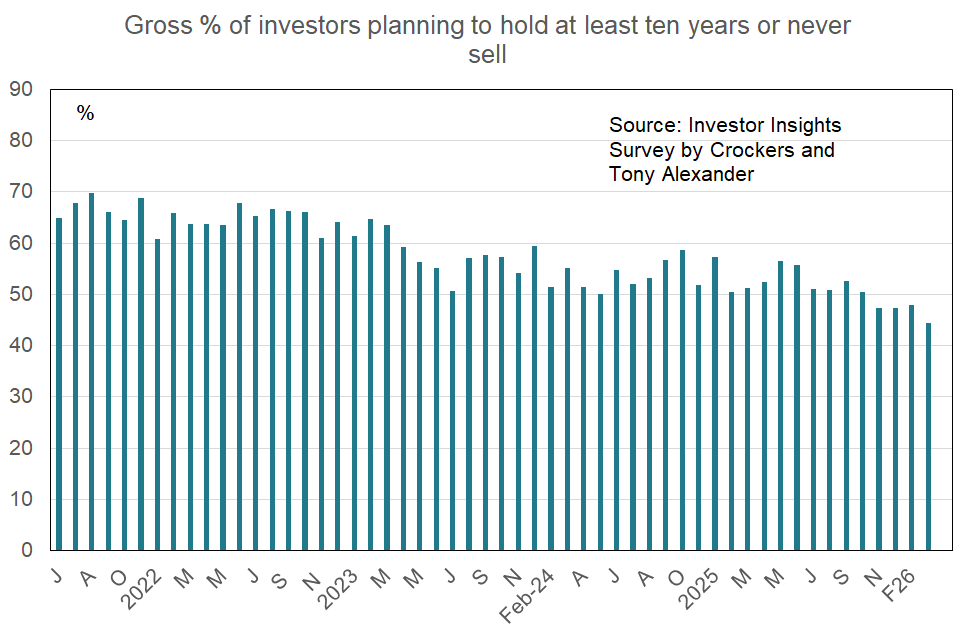 Gross % of investors planning to hold at least ten years or never sell

%

Source: Investor Insights Survey by Crockers and Tony Alexander

90
80
70
60
50
40
30
20
10
0

J A O 2022 M M J S N 2023 M M J S N Feb-24 A J A O 2025 M M J S N F26